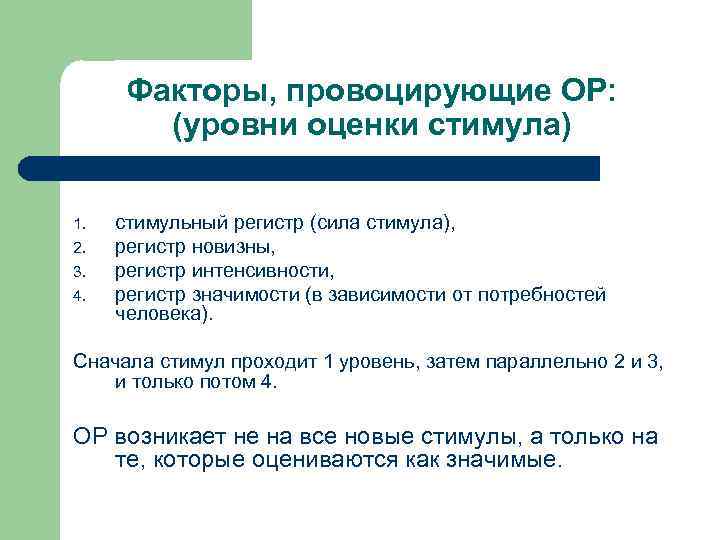 Факторы, провоцирующие ОР:
(уровни оценки стимула)

1. стимульный регистр (сила стимула),
2. регистр новизны,
3. регистр интенсивности,
4. регистр значимости (в зависимости от потребностей человека).

Сначала стимул проходит 1 уровень, затем параллельно 2 и 3, и только потом 4.

ОР возникает не на все новые стимулы, а только на те, которые оцениваются как значимые.